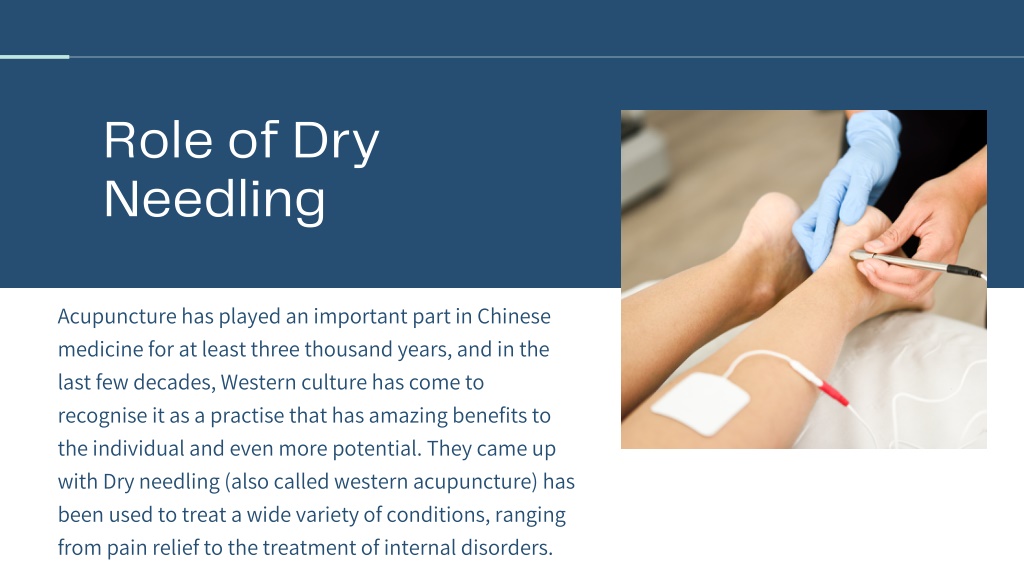 Role of Dry Needling

Acupuncture has played an important part in Chinese medicine for at least three thousand years, and in the last few decades, Western culture has come to recognise it as a practise that has amazing benefits to the individual and even more potential. They came up with Dry needling (also called western acupuncture) has been used to treat a wide variety of conditions, ranging from pain relief to the treatment of internal disorders.